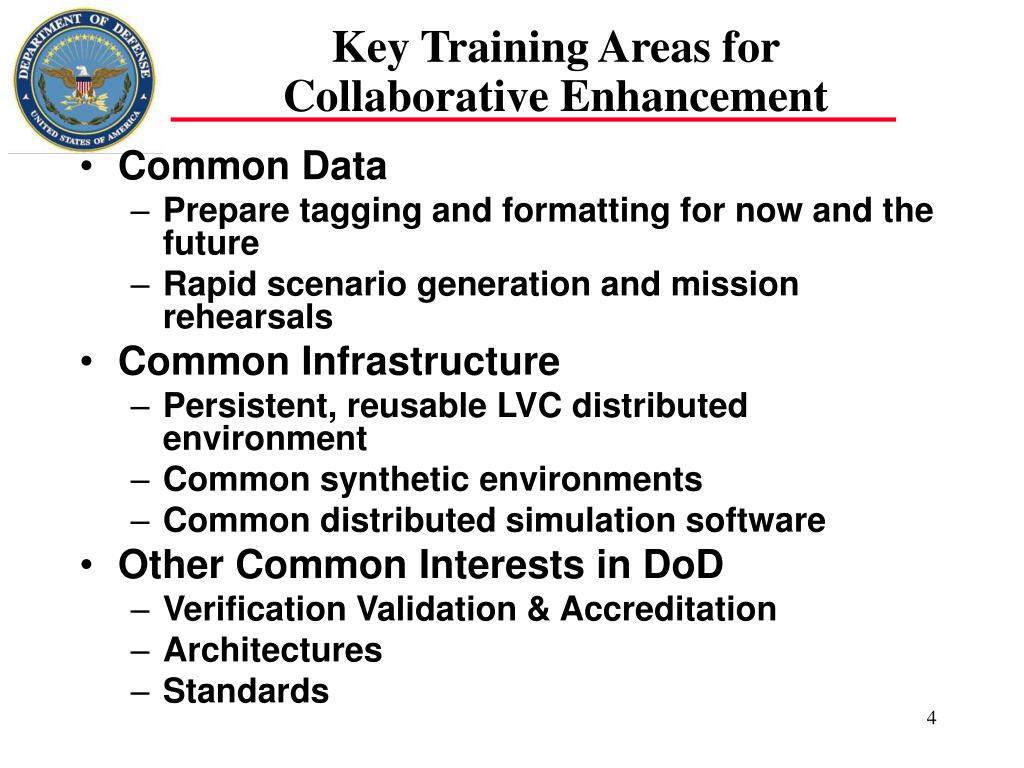 DEPARTMENT OF DEFENSE
UNITED STATES OF AMERICA

Key Training Areas for Collaborative Enhancement

• Common Data
– Prepare tagging and formatting for now and the future
– Rapid scenario generation and mission rehearsals
• Common Infrastructure
– Persistent, reusable LVC distributed environment
– Common synthetic environments
– Common distributed simulation software
• Other Common Interests in DoD
– Verification Validation & Accreditation
– Architectures
– Standards

4